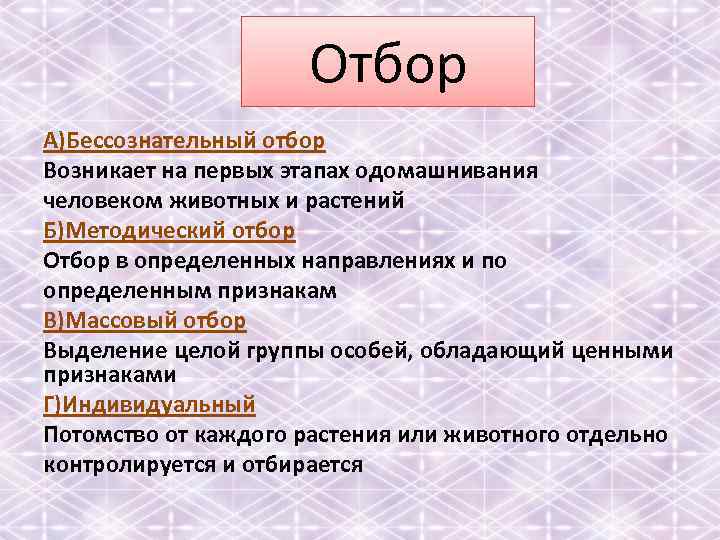 Отбор

А)Бессознательный отбор
Возникает на первых этапах одомашнивания человеком животных и растений

Б)Методический отбор
Отбор в определенных направлениях и по определенным признакам

В)Массовый отбор
Выделение целой группы особей, обладающий ценными признаками

Г)Индивидуальный
Потомство от каждого растения или животного отдельно контролируется и отбирается